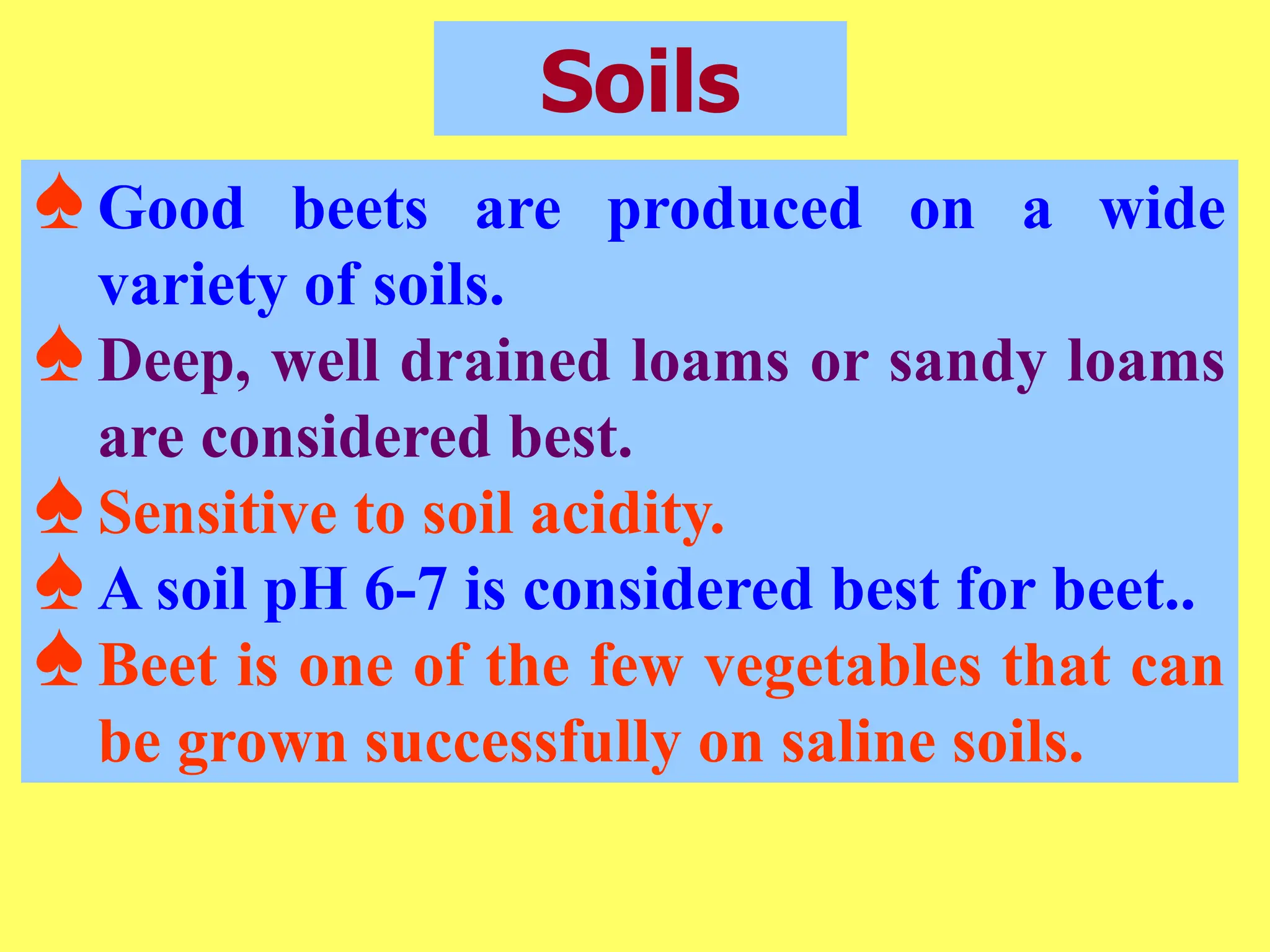 Soils

♠ Good beets are produced on a wide variety of soils.

♠ Deep, well drained loams or sandy loams are considered best.

♠ Sensitive to soil acidity.

♠ A soil pH 6-7 is considered best for beet..

♠ Beet is one of the few vegetables that can be grown successfully on saline soils.